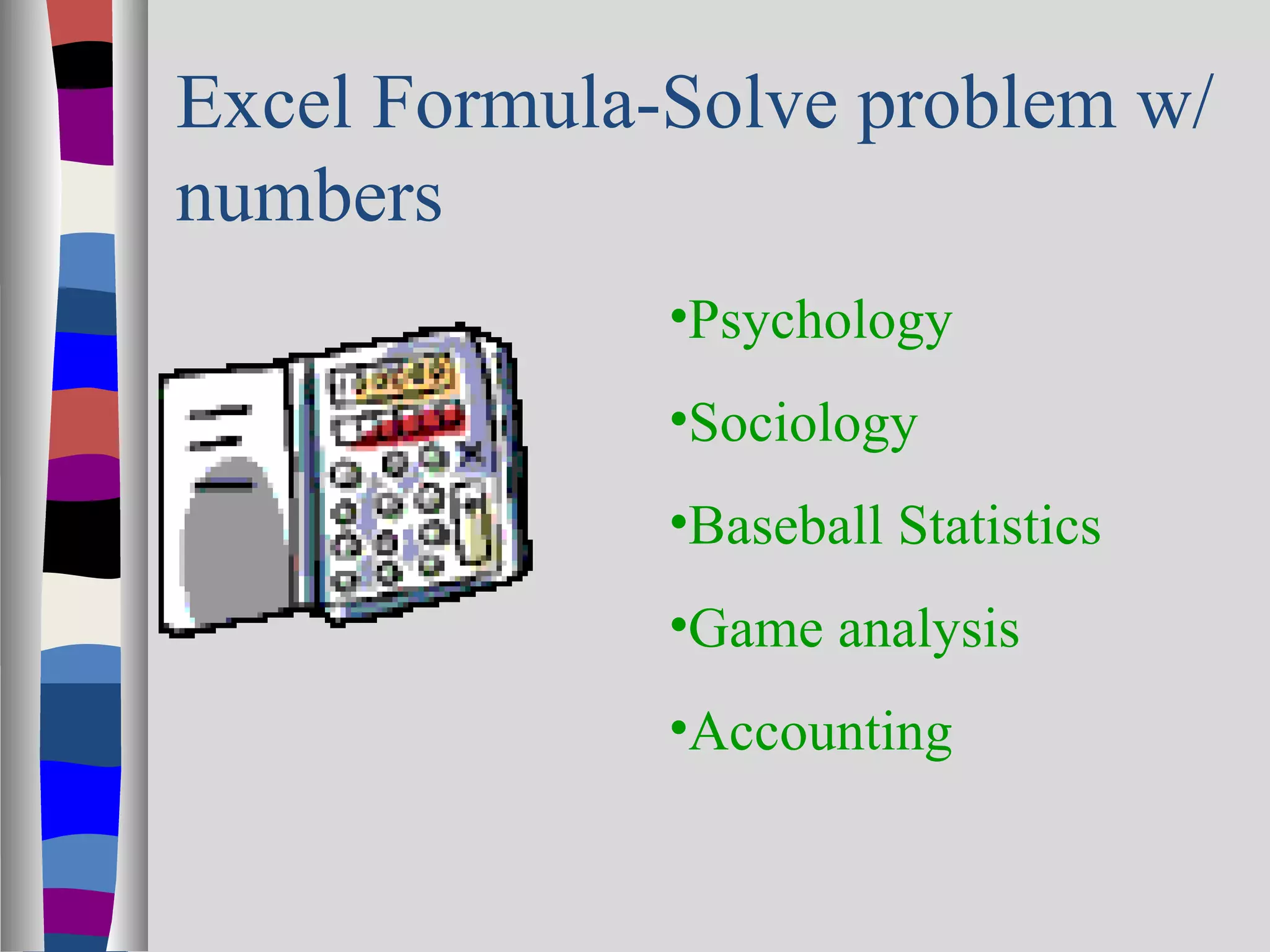 Excel Formula-Solve problem w/ numbers

•Psychology

•Sociology

•Baseball Statistics

•Game analysis

•Accounting